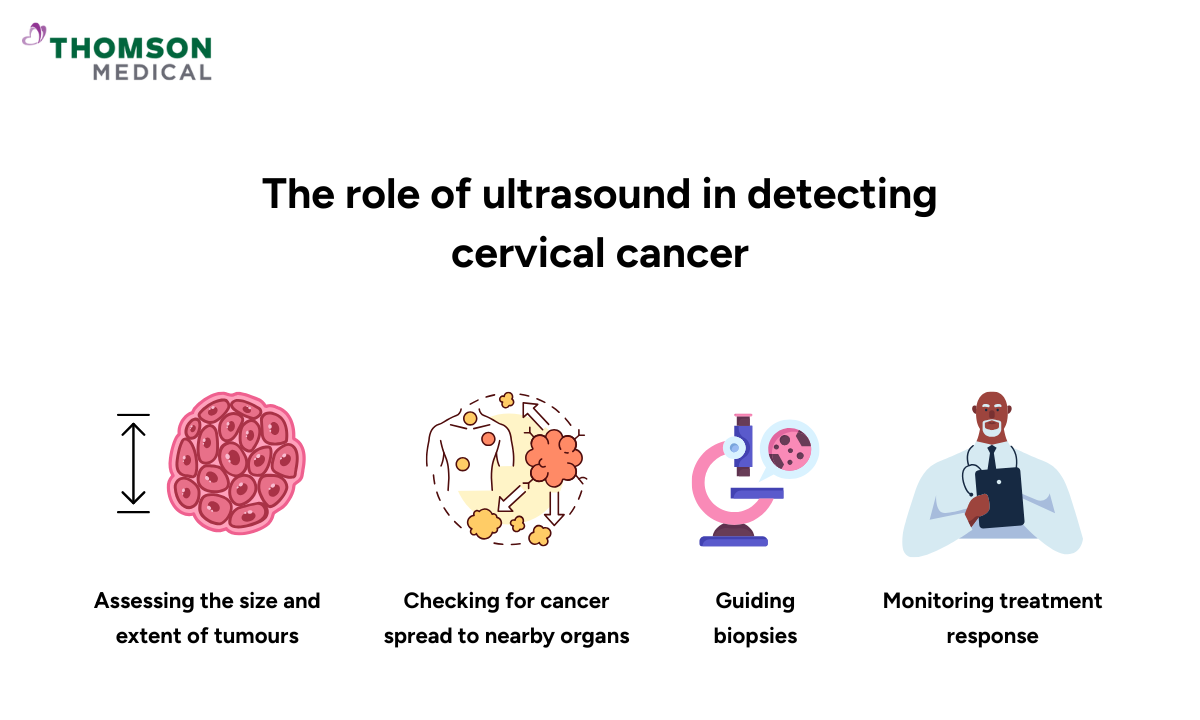 THOMSON
MEDICAL

The role of ultrasound in detecting cervical cancer

Assessing the size and extent of tumours

Checking for cancer spread to nearby organs

Guiding biopsies

Monitoring treatment response